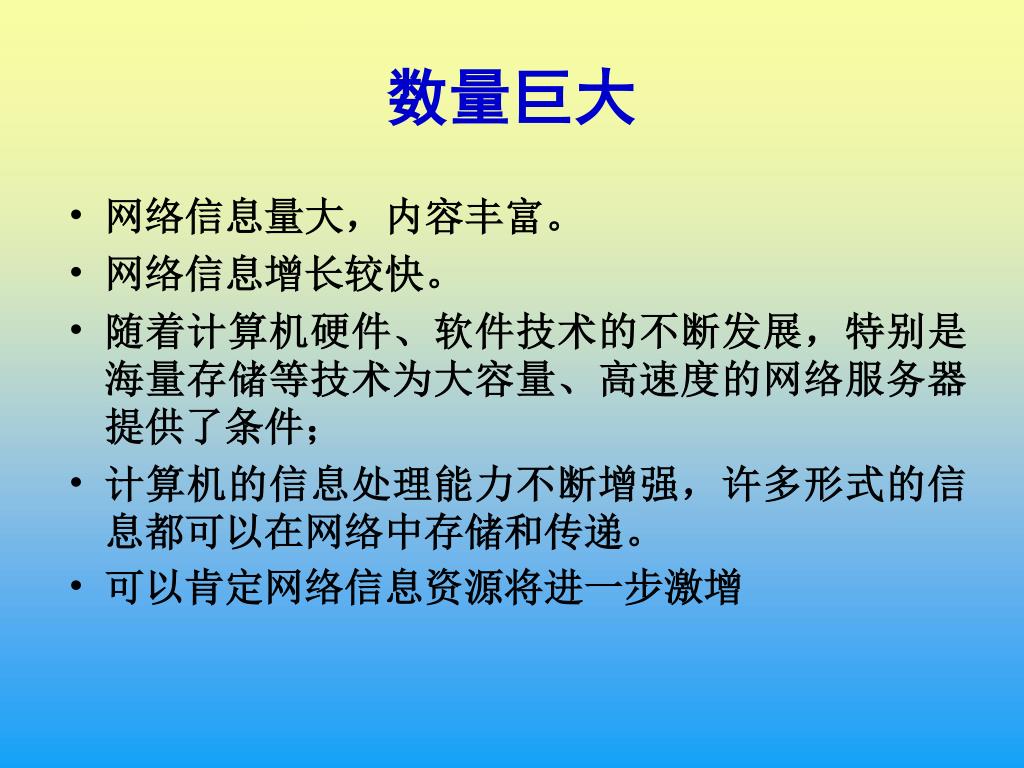 数量巨大

• 网络信息量大，内容丰富。
• 网络信息增长较快。
• 随着计算机硬件、软件技术的不断发展，特别是海量存储等技术为大容量、高速度的网络服务器提供了条件；
• 计算机的信息处理能力不断增强，许多形式的信息都可以在网络中存储和传递。
• 可以肯定网络信息资源将进一步激增